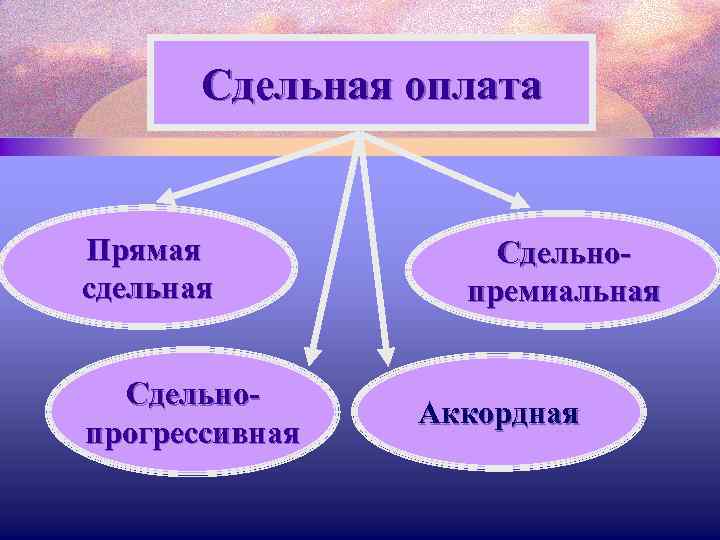 Сдельная оплата

Прямая сдельная

Сдельно-премиальная

Сдельно-прогрессивная

Аккордная